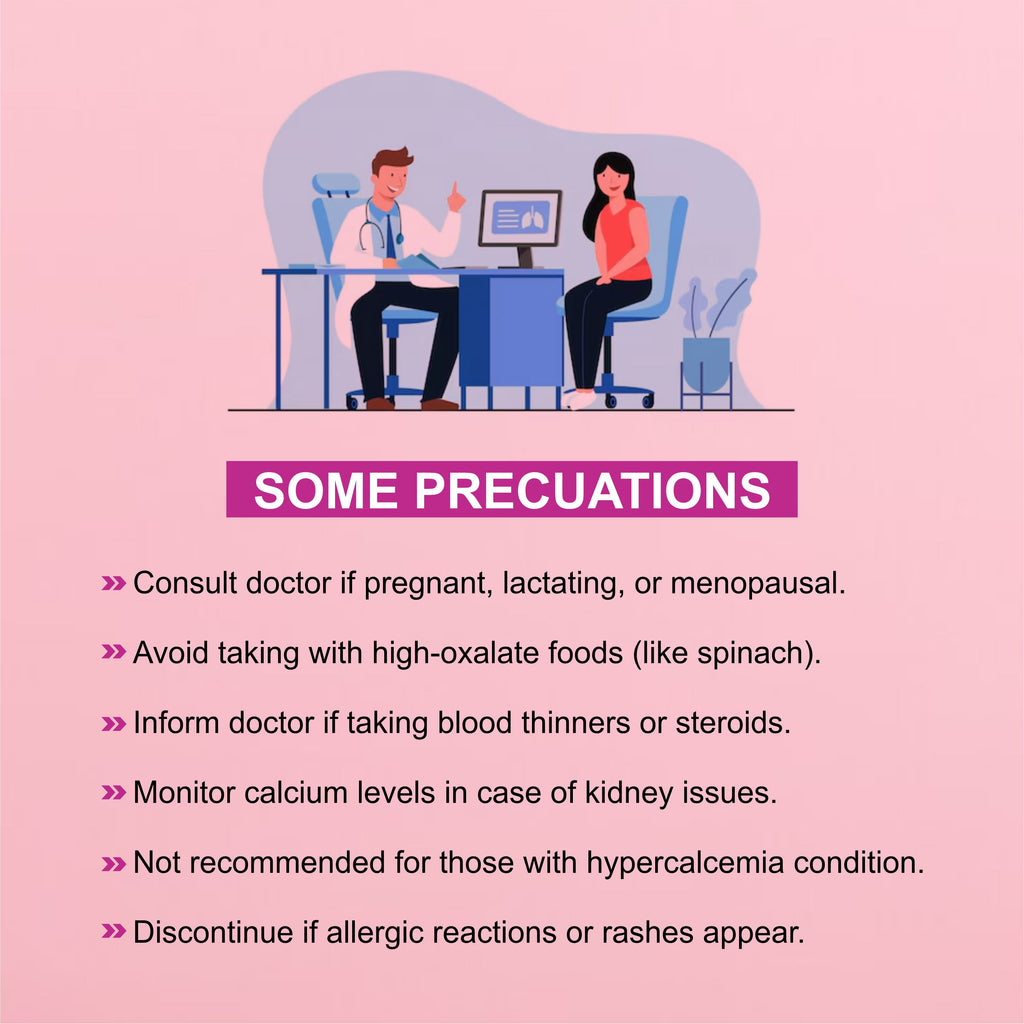 SOME PRECUATIONS

» Consult doctor if pregnant, lactating, or menopausal.

» Avoid taking with high-oxalate foods (like spinach).

» Inform doctor if taking blood thinners or steroids.

» Monitor calcium levels in case of kidney issues.

» Not recommended for those with hypercalcemia condition.

» Discontinue if allergic reactions or rashes appear.